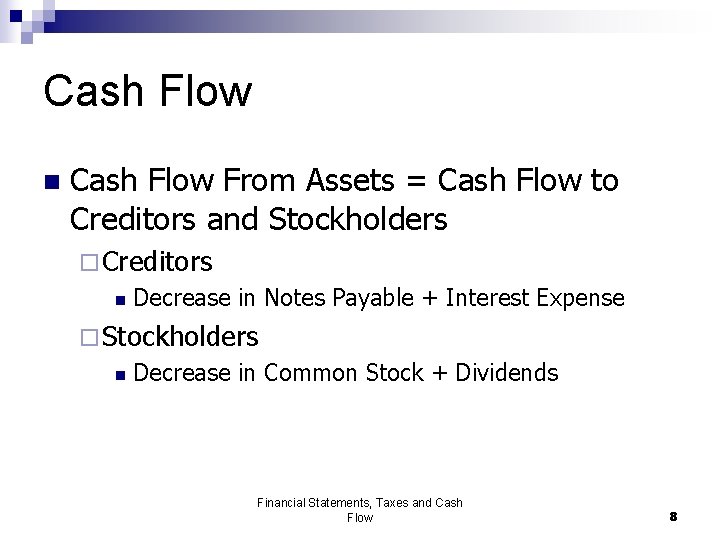 Cash Flow

Cash Flow From Assets = Cash Flow to Creditors and Stockholders

Creditors

Decrease in Notes Payable + Interest Expense

Stockholders

Decrease in Common Stock + Dividends

Financial Statements, Taxes and Cash Flow

8